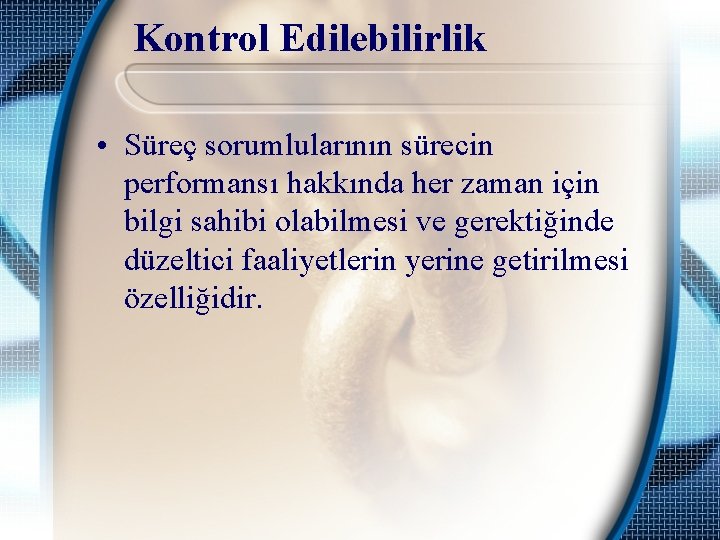 Kontrol Edilebilirlik

• Süreç sorumlularının sürecin performansı hakkında her zaman için bilgi sahibi olabilmesi ve gerektiğinde düzeltici faaliyetlerin yerine getirilmesi özelliğidir.